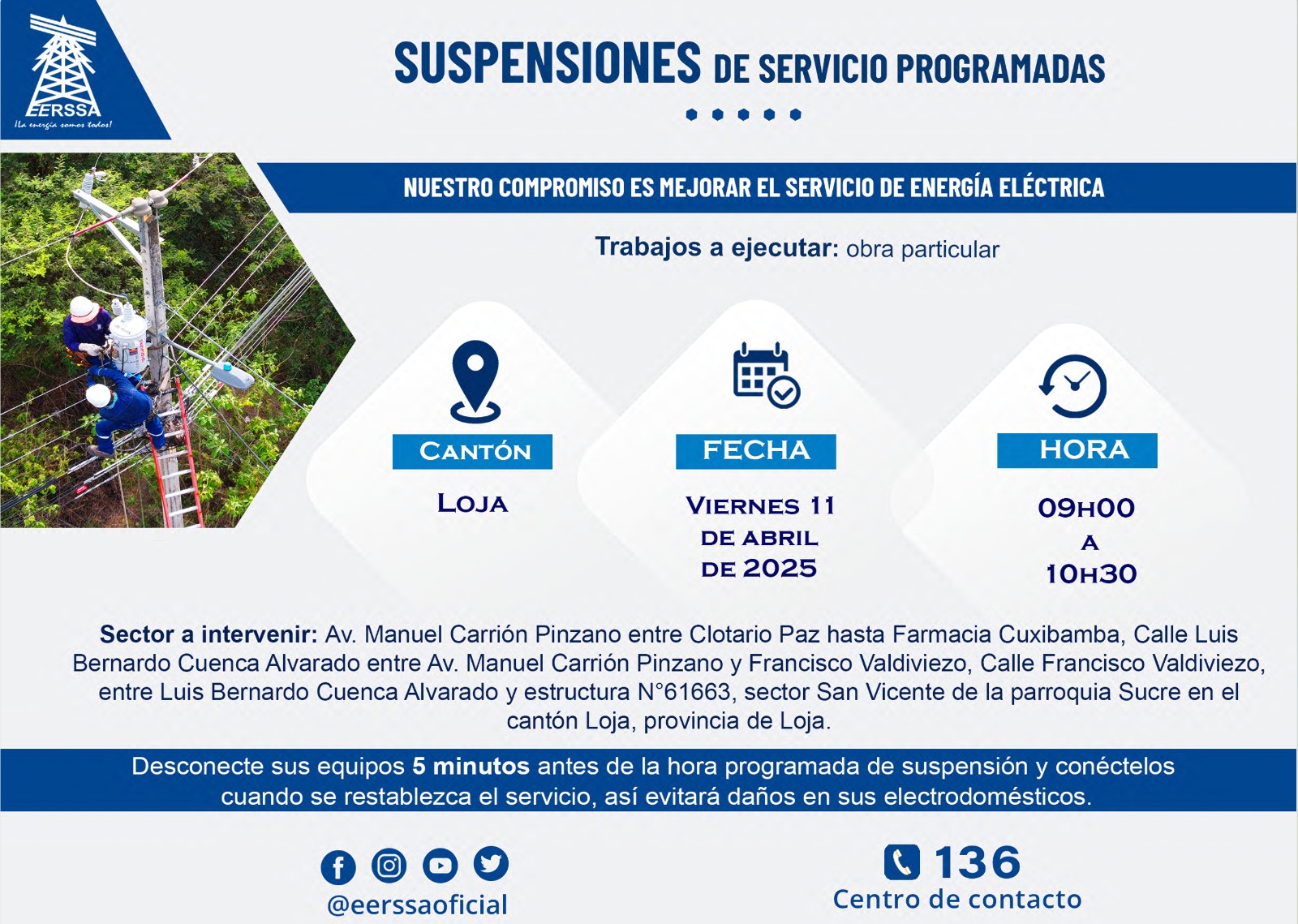 EERSSA
¡La energía somos todos!

SUSPENSIONES DE SERVICIO PROGRAMADAS

NUESTRO COMPROMISO ES MEJORAR EL SERVICIO DE ENERGÍA ELÉCTRICA

Trabajos a ejecutar: obra particular

CANTÓN
LOJA

FECHA
VIERNES 11 DE ABRIL DE 2025

HORA
09H00 A 10H30

Sector a intervenir: Av. Manuel Carrión Pinzano entre Clotario Paz hasta Farmacia Cuxibamba, Calle Luis Bernardo Cuenca Alvarado entre Av. Manuel Carrión Pinzano y Francisco Valdiviezo, Calle Francisco Valdiviezo, entre Luis Bernardo Cuenca Alvarado y estructura N°61663, sector San Vicente de la parroquia Sucre en el cantón Loja, provincia de Loja.

Desconecte sus equipos 5 minutos antes de la hora programada de suspensión y conéctelos cuando se restablezca el servicio, así evitará daños en sus electrodomésticos.

@eerssaoficial

136
Centro de contacto